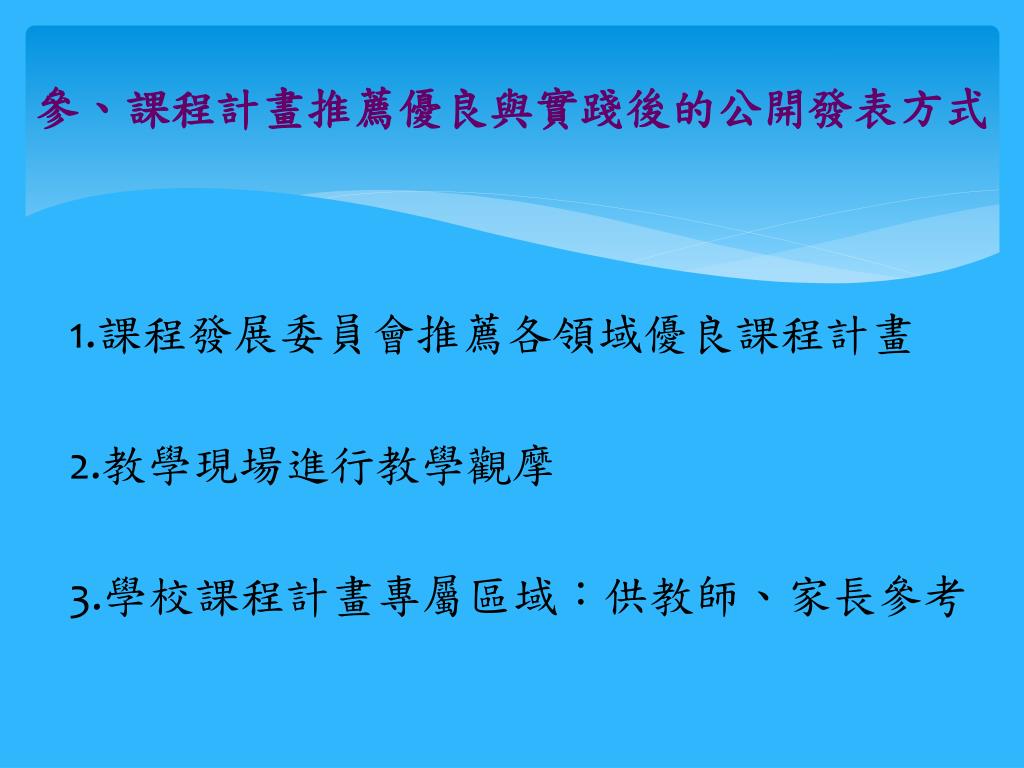 參、課程計畫推薦優良與實踐後的公開發表方式

1.課程發展委員會推薦各領域優良課程計畫

2.教學現場進行教學觀摩

3.學校課程計畫專屬區域：供教師、家長參考